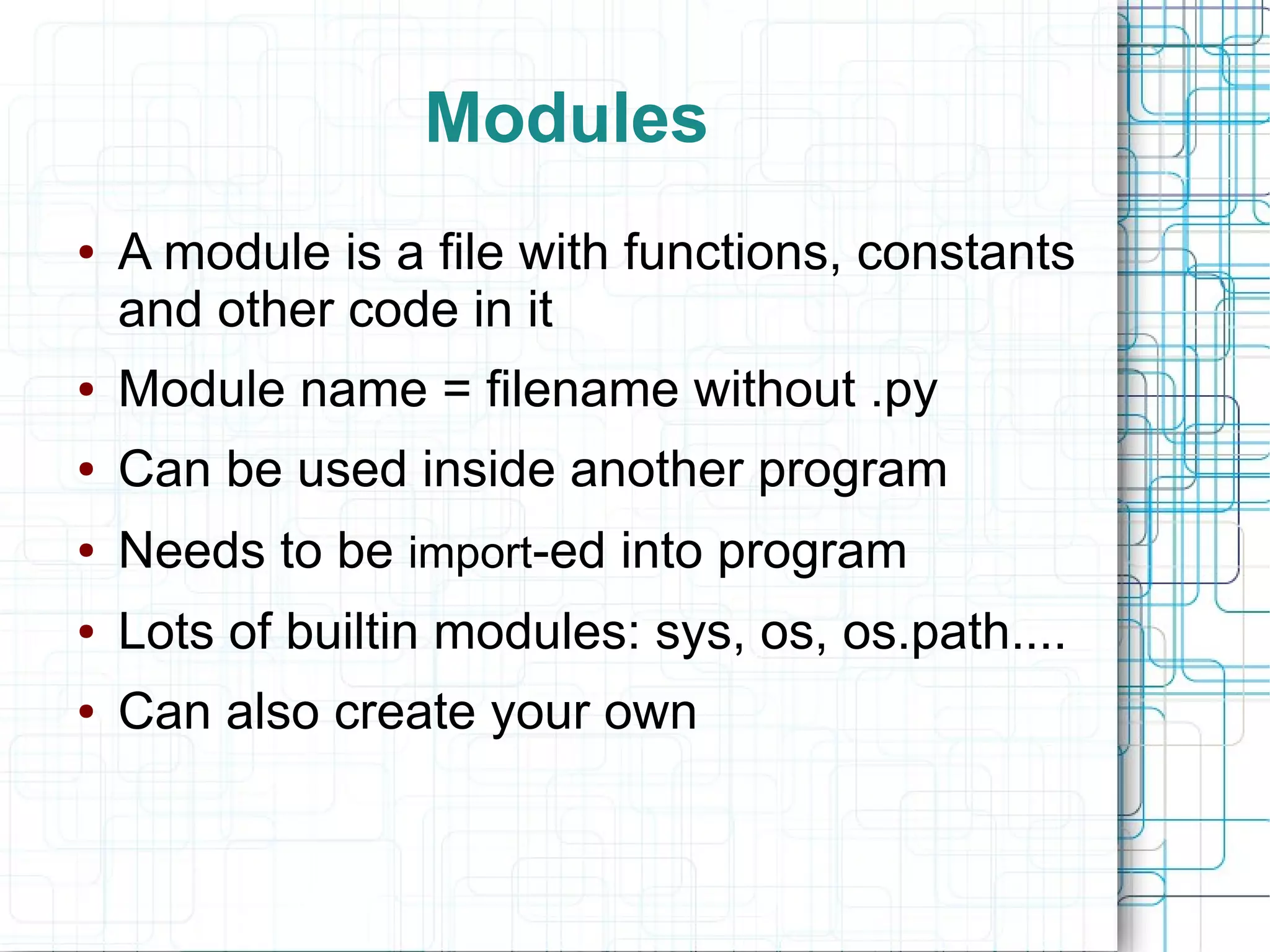 Modules

• A module is a file with functions, constants and other code in it
• Module name = filename without .py
• Can be used inside another program
• Needs to be import-ed into program
• Lots of builtin modules: sys, os, os.path....
• Can also create your own